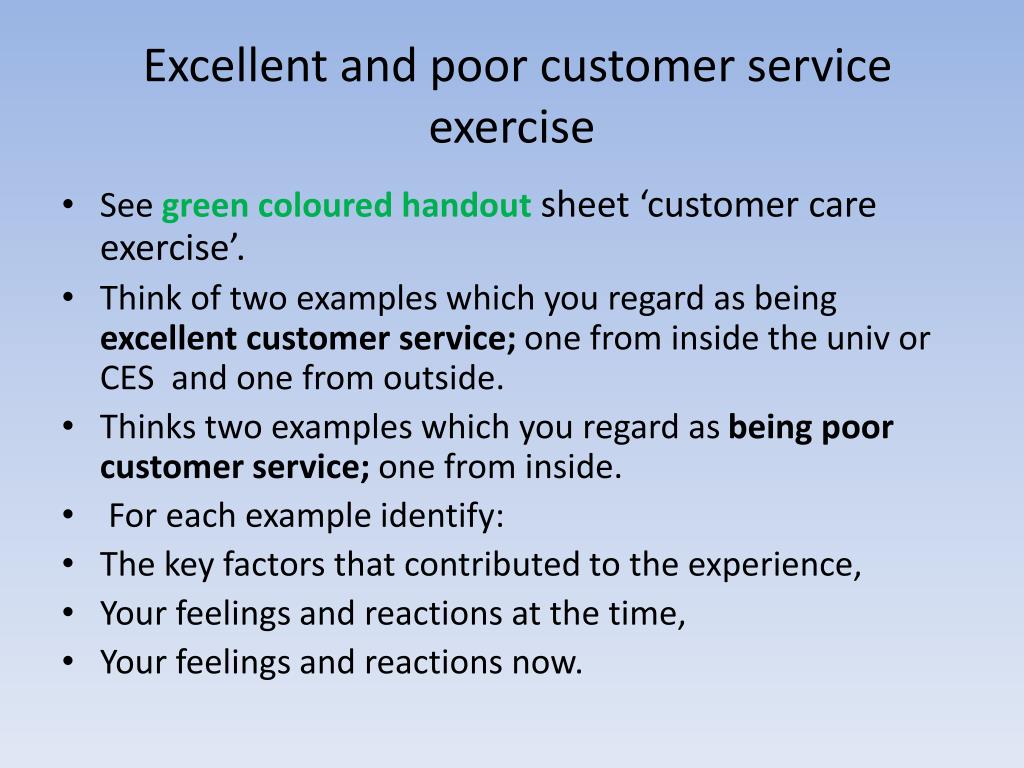 Excellent and poor customer service exercise

• See green coloured handout sheet ‘customer care exercise’.
• Think of two examples which you regard as being excellent customer service; one from inside the univ or CES and one from outside.
• Thinks two examples which you regard as being poor customer service; one from inside.
• For each example identify:
• The key factors that contributed to the experience,
• Your feelings and reactions at the time,
• Your feelings and reactions now.